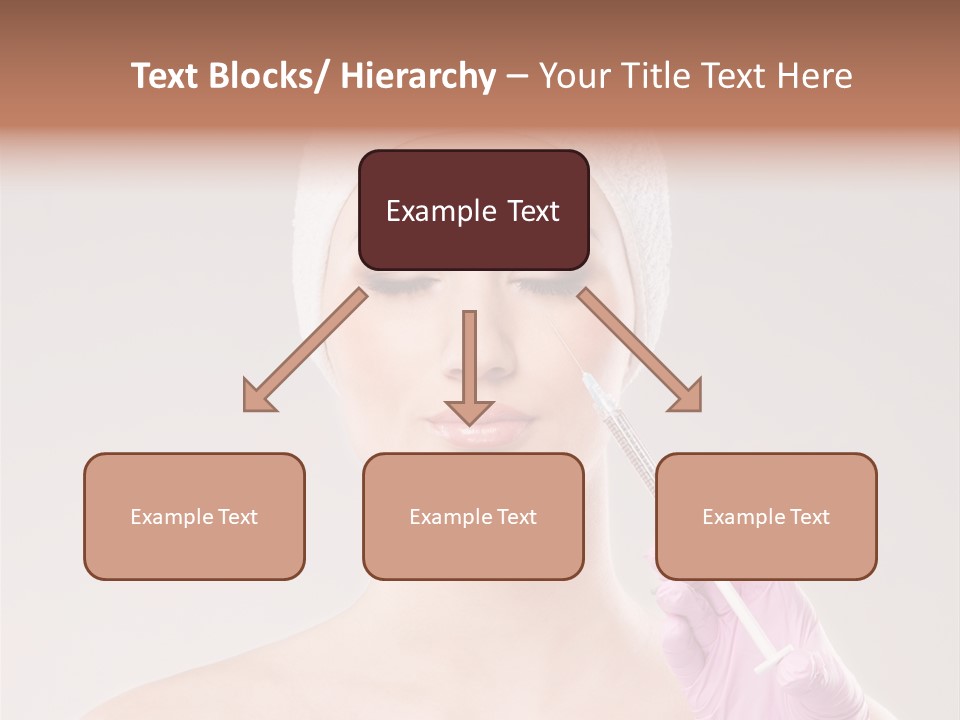 Text Blocks/ Hierarchy – Your Title Text Here

Example Text

Example Text

Example Text

Example Text